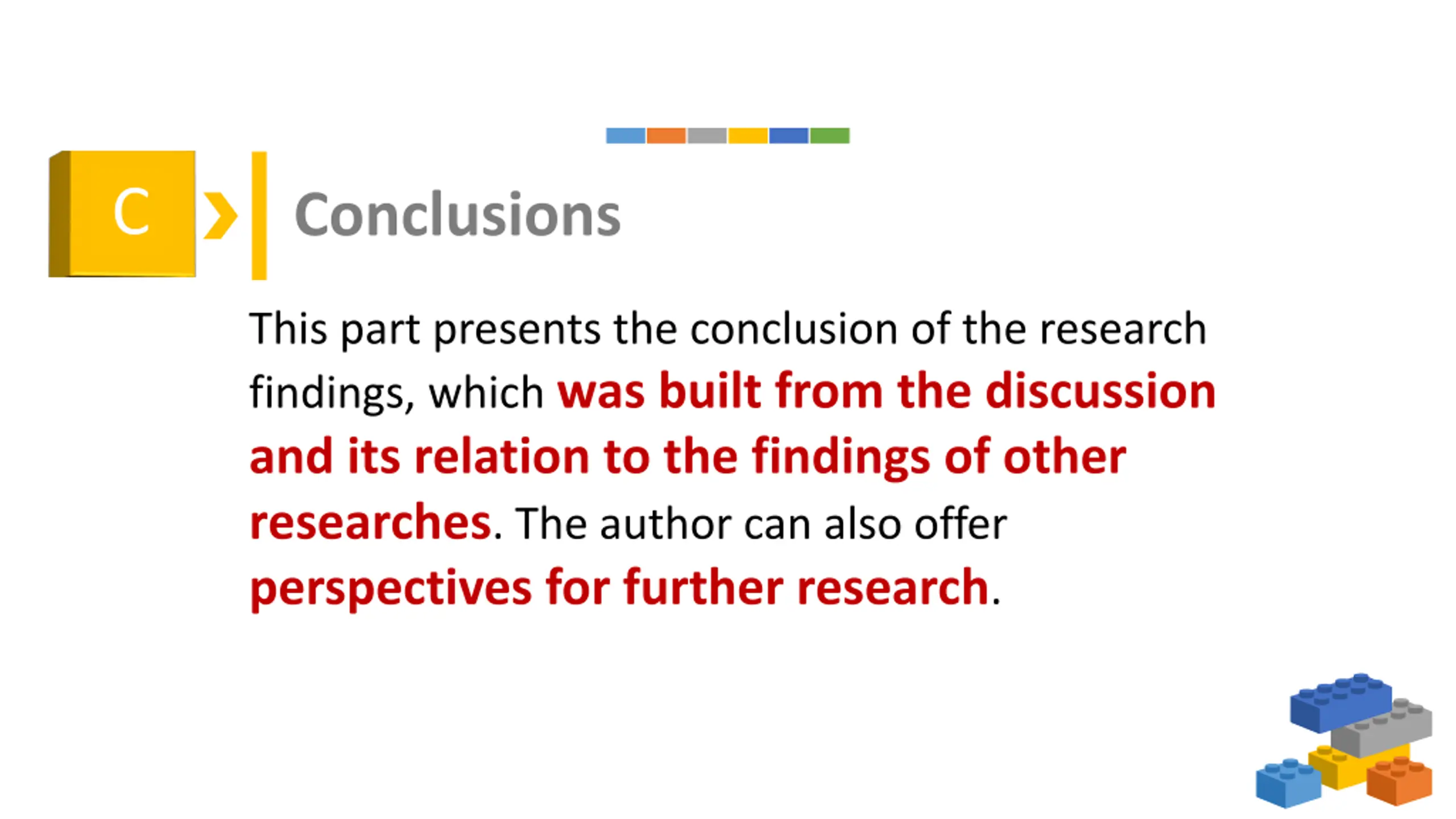 C

Conclusions

This part presents the conclusion of the research findings, which was built from the discussion and its relation to the findings of other researches. The author can also offer perspectives for further research.